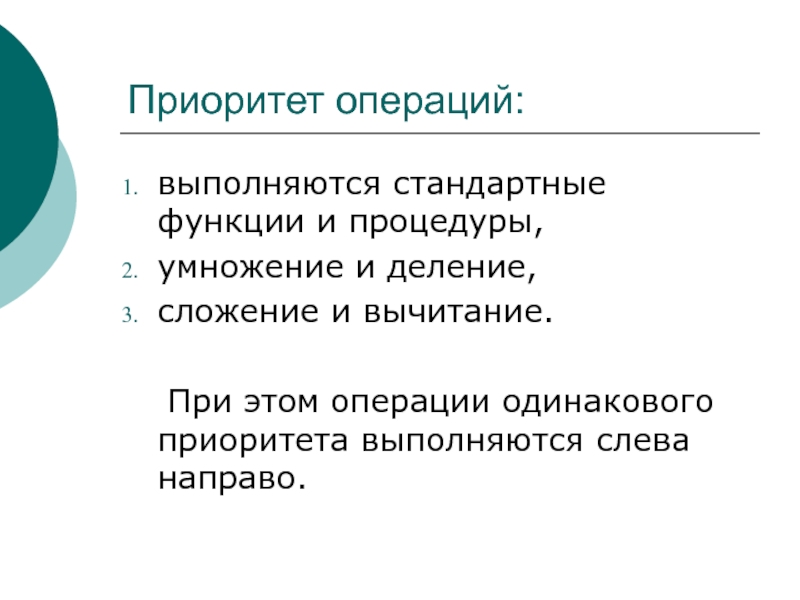 Приоритет операций:

1. выполняются стандартные функции и процедуры,
2. умножение и деление,
3. сложение и вычитание.

При этом операции одинакового приоритета выполняются слева направо.